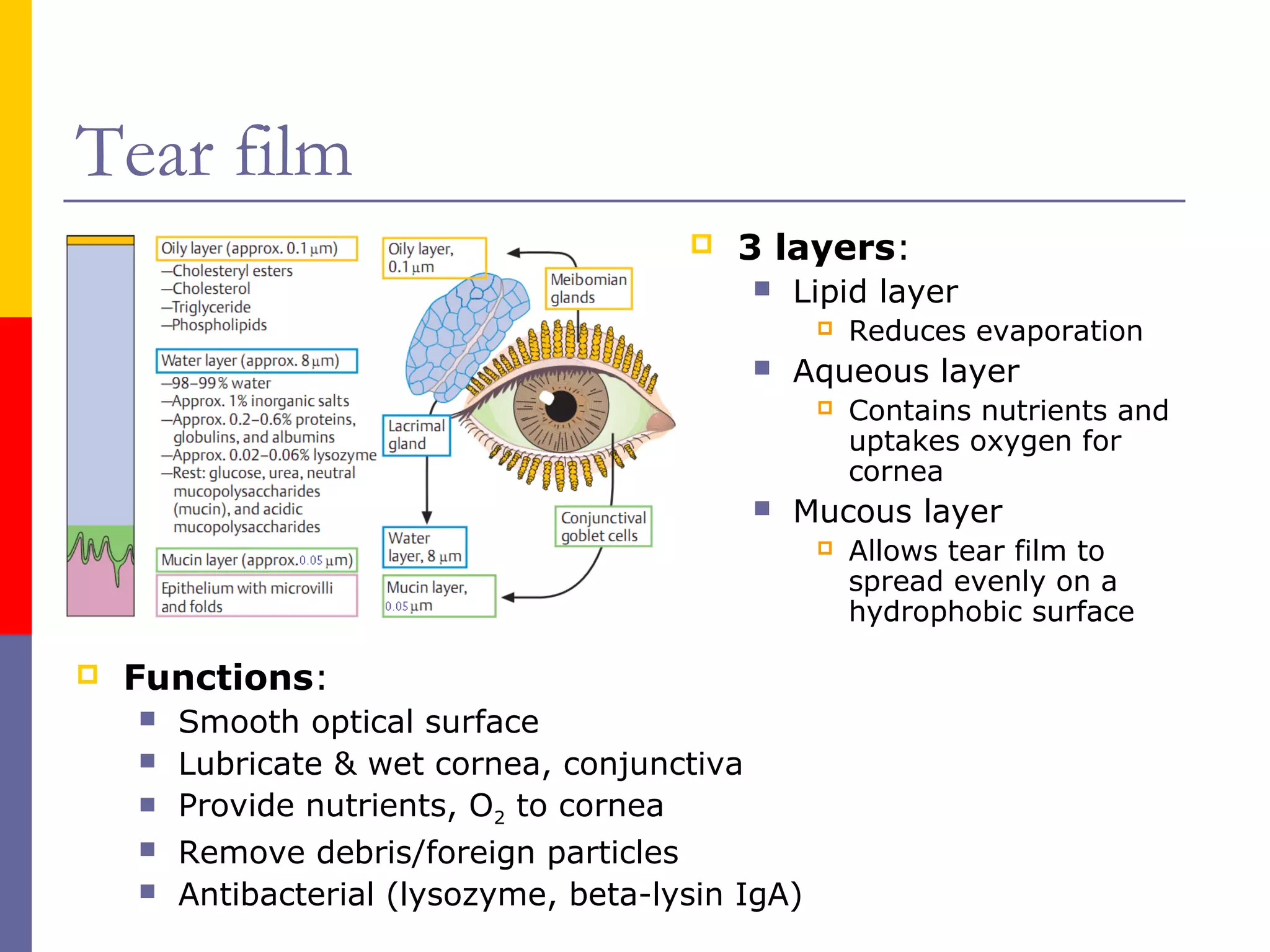 Tear film

Oily layer (approx. 0.1 μm)
—Cholesteryl esters
—Cholesterol
—Triglyceride
—Phospholipids

Water layer (approx. 8 μm)
—98–99% water
—Approx. 1% inorganic salts
—Approx. 0.2–0.6% proteins, globulins, and albumins
—Approx. 0.02–0.06% lysozyme
—Rest: glucose, urea, neutral mucopolysaccharides (mucin), and acidic mucopolysaccharides

Mucin layer (approx. 0.05 μm)

Epithelium with microvilli and folds

Oily layer, 0.1 μm

Meibomian glands

Lacrimal gland

Conjunctival goblet cells

Water layer, 8 μm

Mucin layer, 0.05 μm

3 layers:
Lipid layer
Reduces evaporation
Aqueous layer
Contains nutrients and uptakes oxygen for cornea
Mucous layer
Allows tear film to spread evenly on a hydrophobic surface

Functions:
Smooth optical surface
Lubricate & wet cornea, conjunctiva
Provide nutrients, $O_2$ to cornea
Remove debris/foreign particles
Antibacterial (lysozyme, beta-lysin IgA)